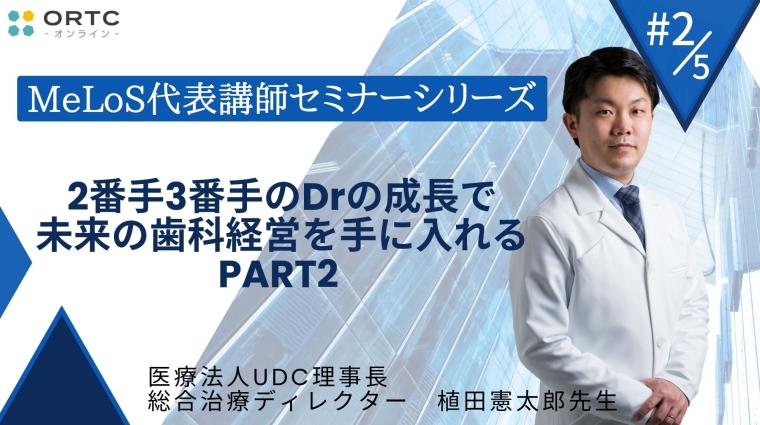 ORTC
- オンライン -

#2/5

MeLoS代表講師セミナーシリーズ

2番手3番手のDrの成長で
未来の歯科経営を手に入れる
PART2

医療法人UDC理事長
総合治療ディレクター　植田憲太郎先生